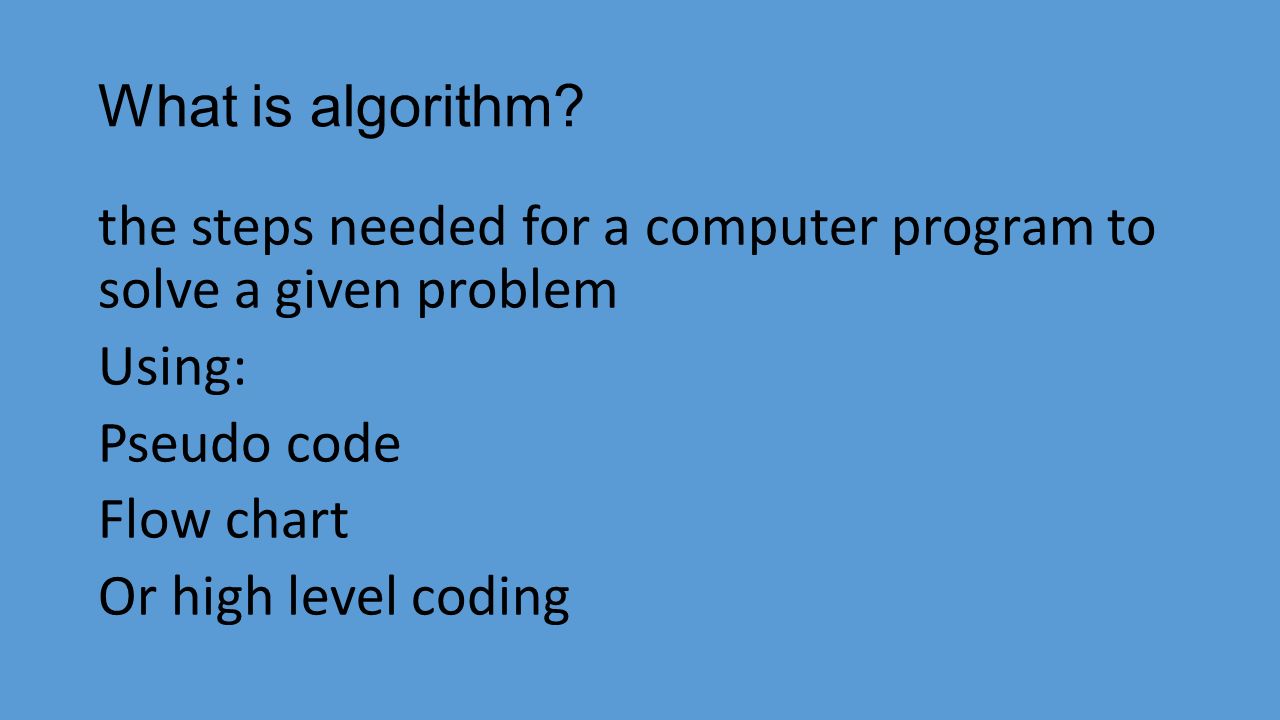 What is algorithm?

the steps needed for a computer program to solve a given problem

Using:

Pseudo code

Flow chart

Or high level coding